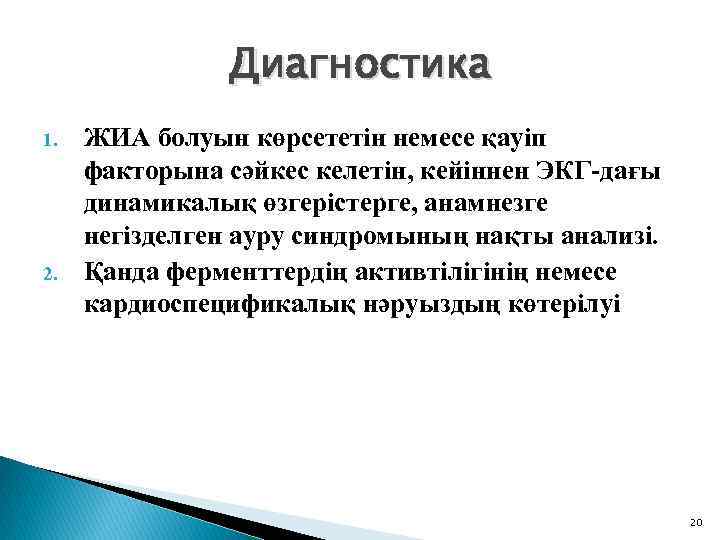 Диагностика

1. ЖИА болуын көрсететін немесе қауіп факторына сәйкес келетін, кейіннен ЭКГ-дағы динамикалық өзгерістерге, анамнезге негізделген ауру синдромының нақты анализі.
2. Қанда ферменттердің активтілігінің немесе кардиоспецификалық нәруыздың көтерілуі

20